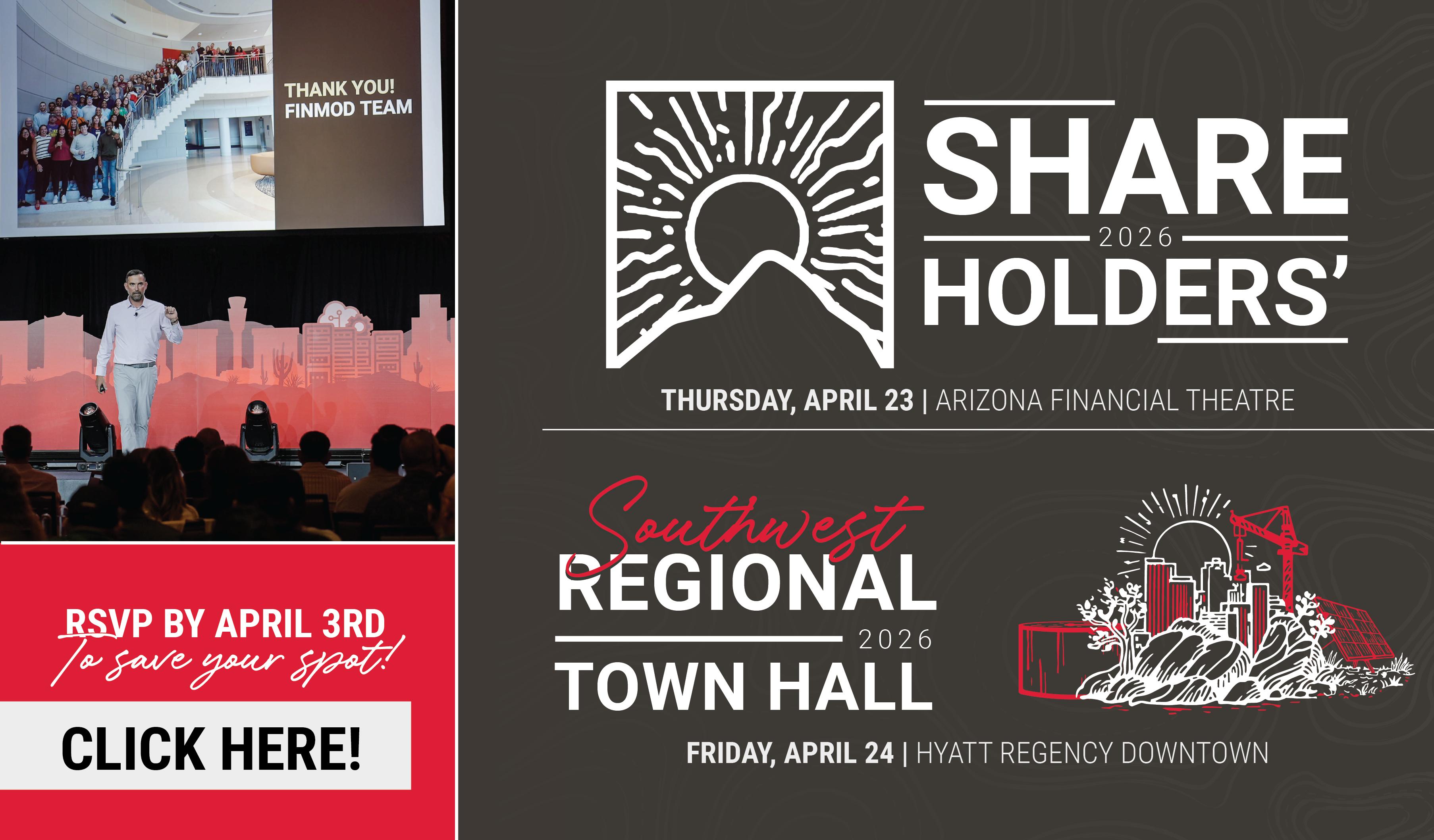 THANK YOU!
FINMOD TEAM

RSVP BY APRIL 3RD
To save your spot!

CLICK HERE!

SHARE
2026
HOLDERS'

THURSDAY, APRIL 23 | ARIZONA FINANCIAL THEATRE

Southwest
REGIONAL
2026
TOWN HALL

FRIDAY, APRIL 24 | HYATT REGENCY DOWNTOWN